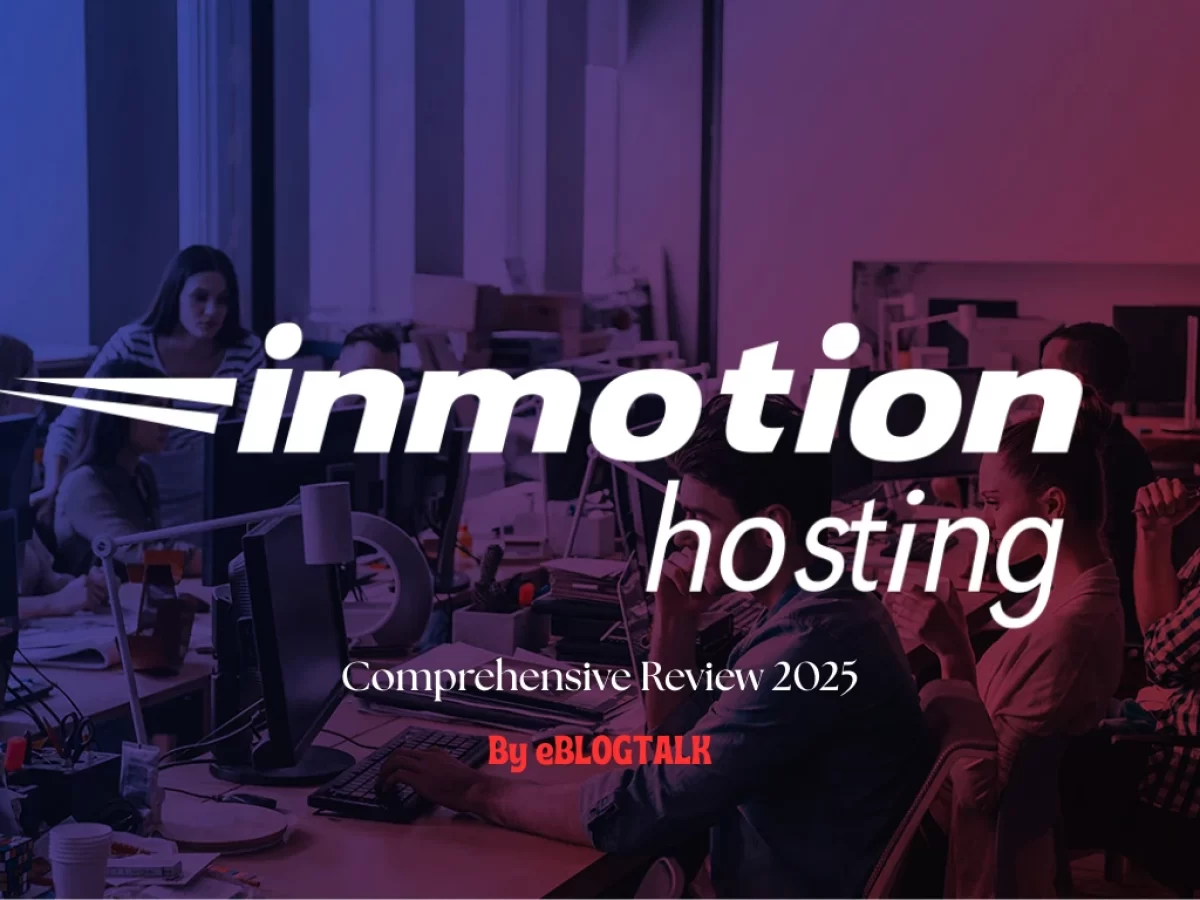 inmotion
hosting

Comprehensive Review 2025

By eBLOGTALK